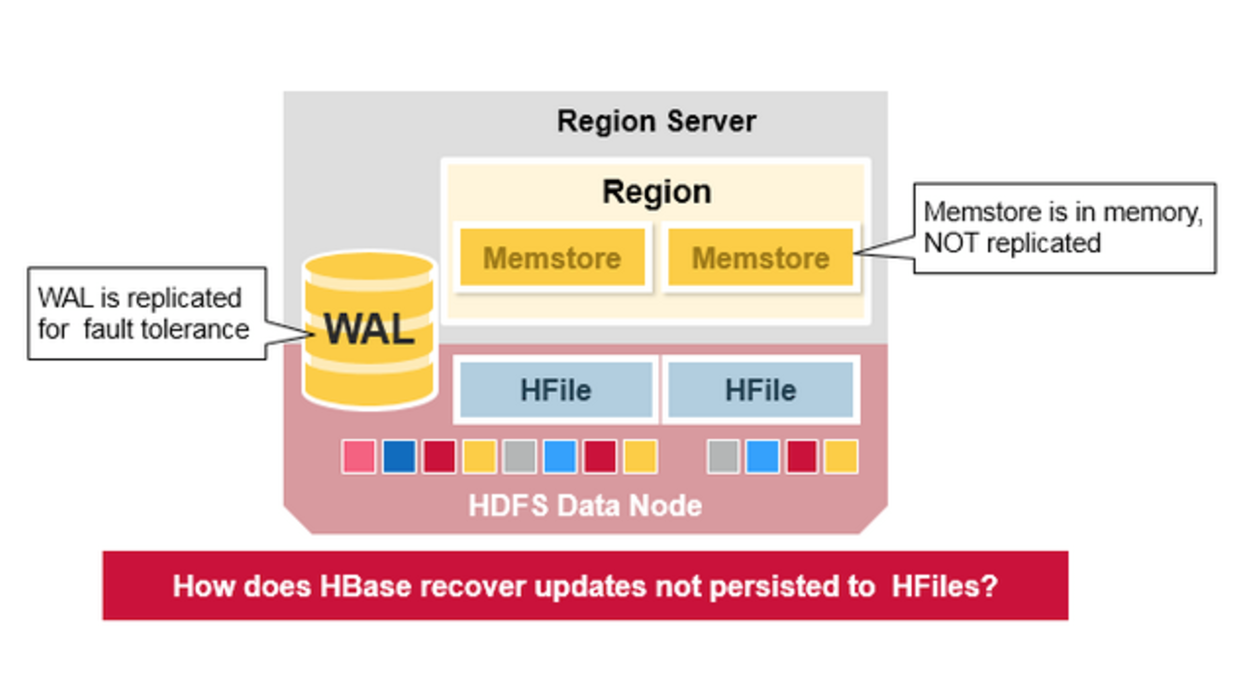 Region Server

Region

Memstore

Memstore

Memstore is in memory, NOT replicated

WAL is replicated for fault tolerance

WAL

HFile

HFile

HDFS Data Node

How does HBase recover updates not persisted to HFiles?